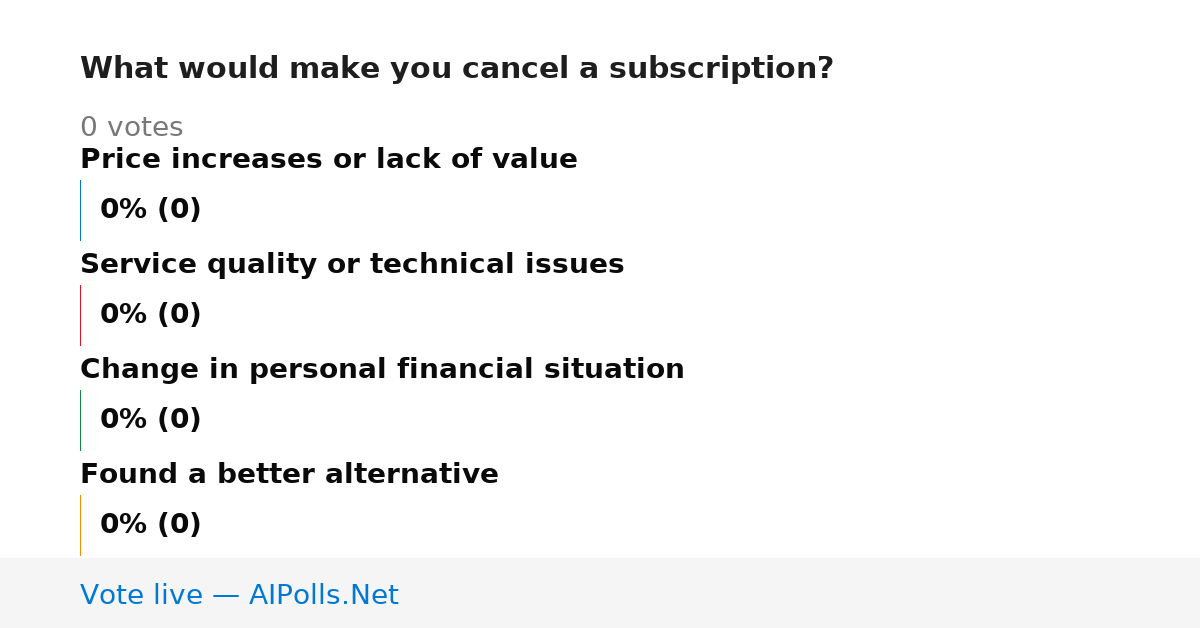 What would make you cancel a subscription?

0 votes

Price increases or lack of value

0% (0)

Service quality or technical issues

0% (0)

Change in personal financial situation

0% (0)

Found a better alternative

0% (0)

Vote live — AIPolls.Net